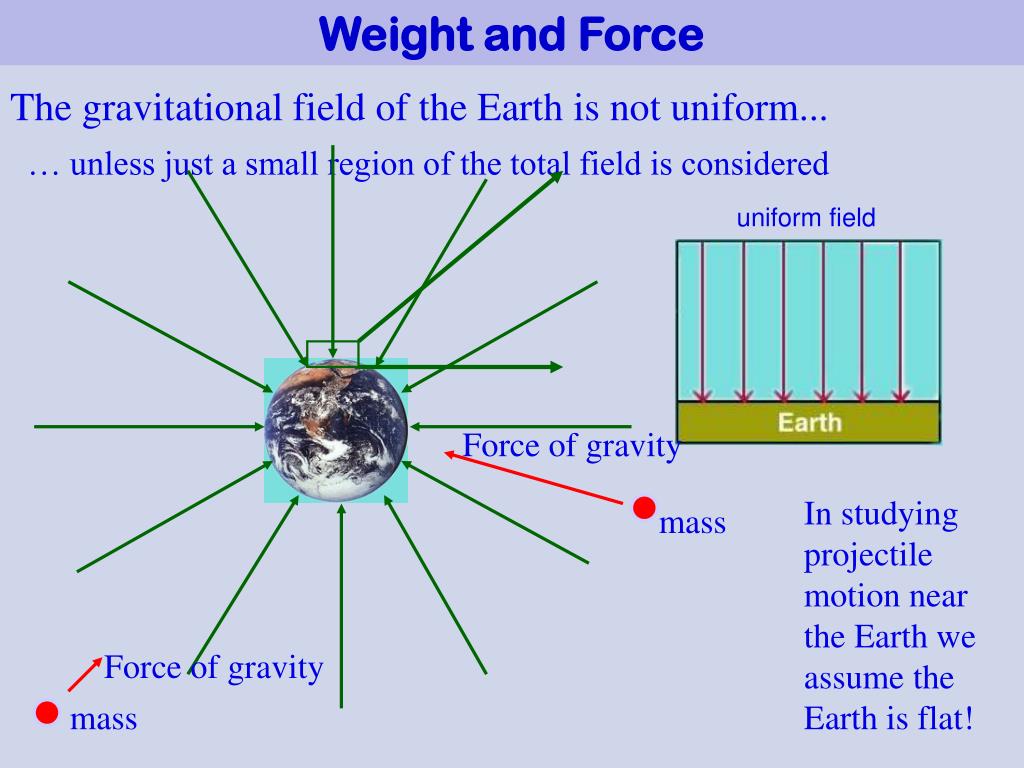 Weight and Force

The gravitational field of the Earth is not uniform...

… unless just a small region of the total field is considered

uniform field

Earth

Force of gravity

mass

In studying projectile motion near the Earth we assume the Earth is flat!

Force of gravity

mass